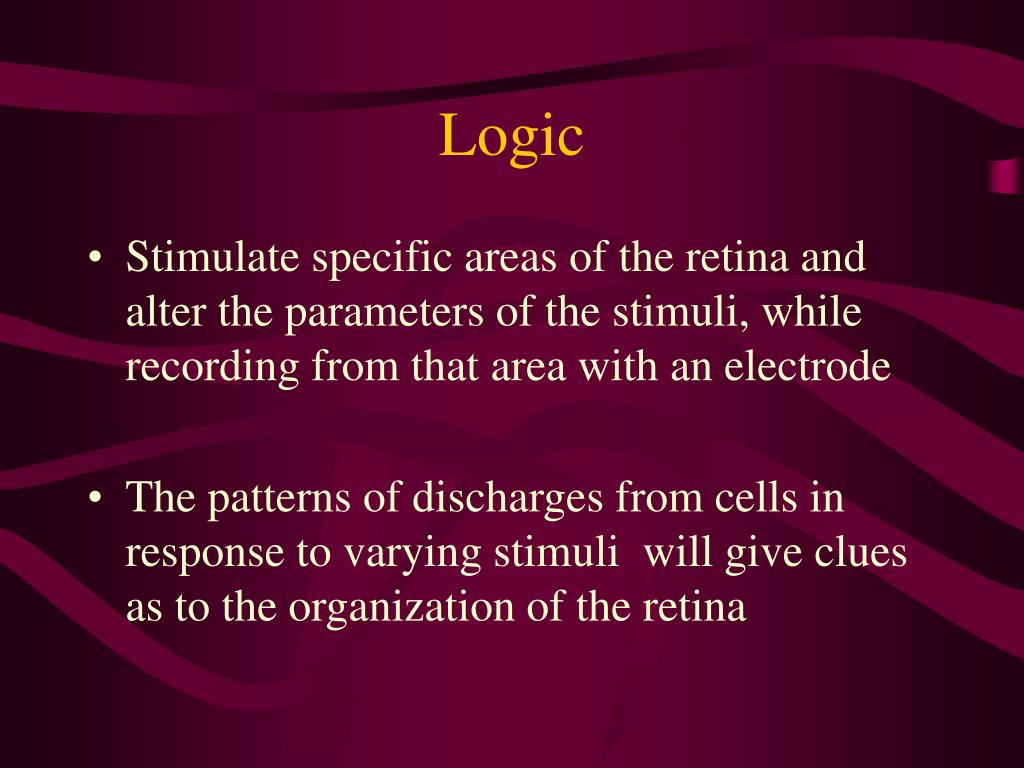 Logic

• Stimulate specific areas of the retina and alter the parameters of the stimuli, while recording from that area with an electrode

• The patterns of discharges from cells in response to varying stimuli  will give clues as to the organization of the retina